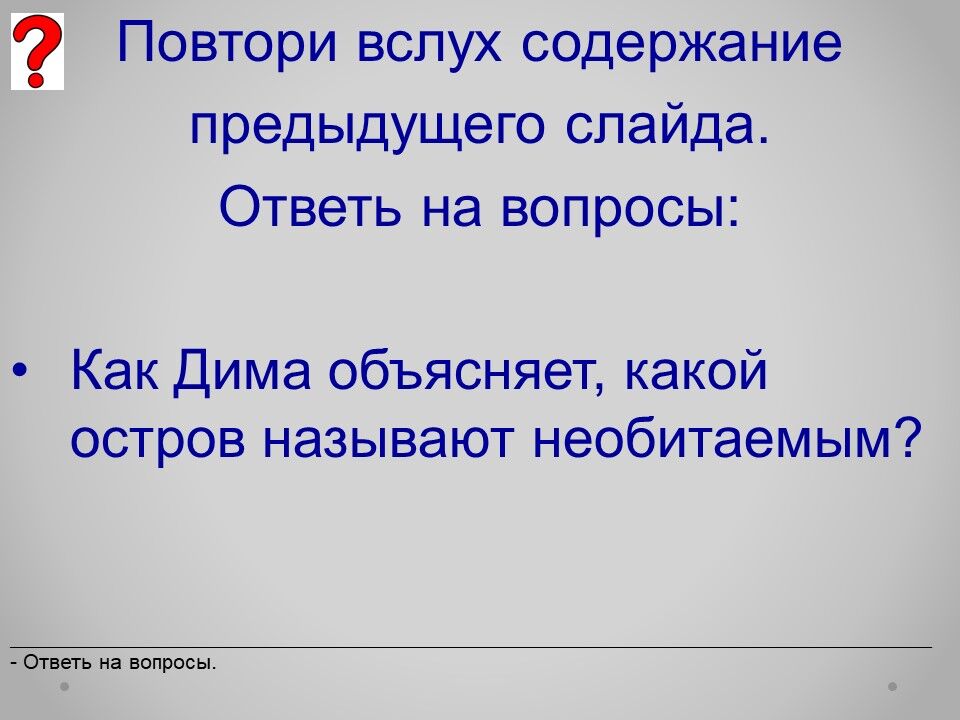 ?

Повтори вслух содержание предыдущего слайда.

Ответь на вопросы:

• Как Дима объясняет, какой остров называют необитаемым?

- Ответь на вопросы.